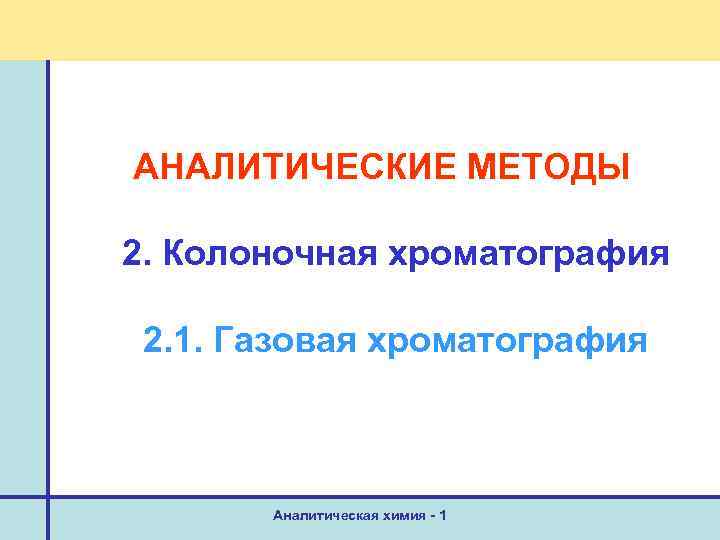 АНАЛИТИЧЕСКИЕ МЕТОДЫ

2. Колоночная хроматография

2.1. Газовая хроматография

Аналитическая химия - 1